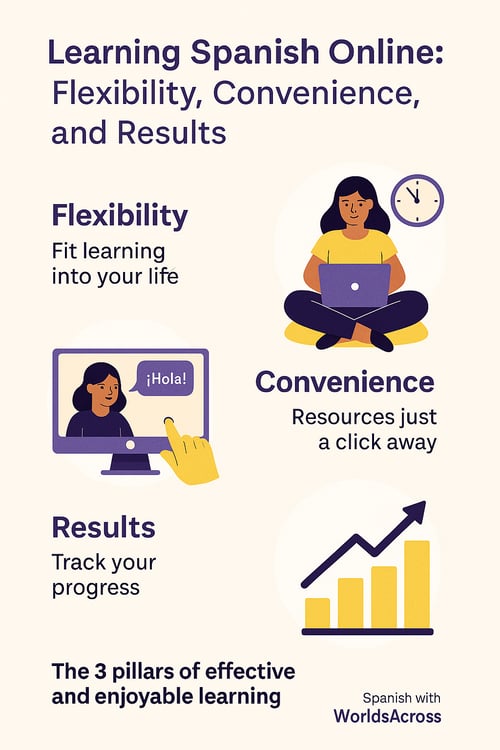 Learning Spanish Online: Flexibility, Convenience, and Results

Flexibility
Fit learning into your life

¡Hola!

Convenience
Resources just a click away

Results
Track your progress

The 3 pillars of effective and enjoyable learning

Spanish with
WorldsAcross